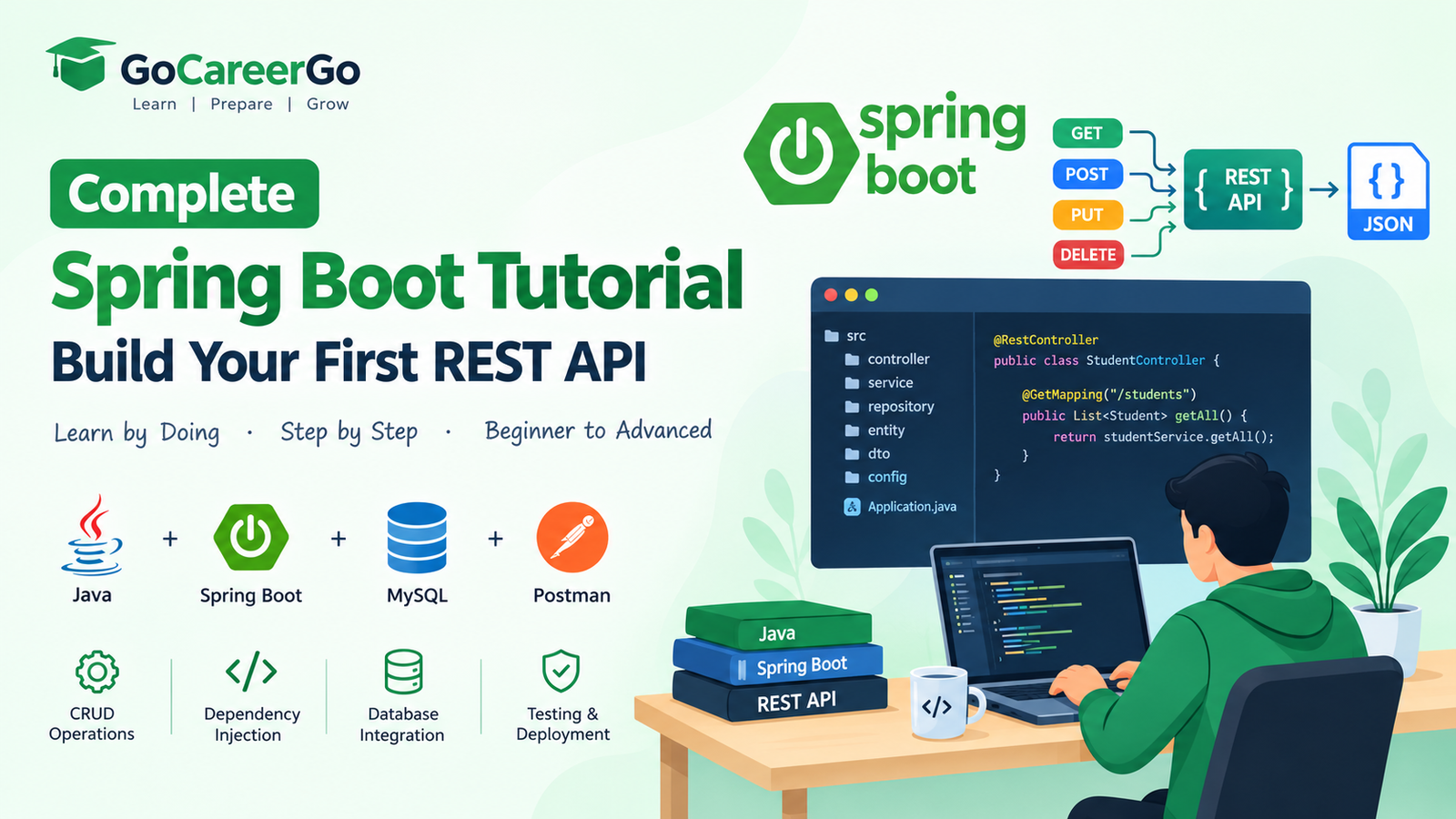 GoCareerGo
Learn | Prepare | Grow

Complete
Spring Boot Tutorial
Build Your First REST API

Learn by Doing · Step by Step · Beginner to Advanced

Java + Spring Boot + MySQL + Postman

CRUD Operations
Dependency Injection
Database Integration
Testing & Deployment

spring boot

GET
POST
PUT
DELETE
{ REST API }
{ }
JSON

src
controller
service
repository
entity
dto
config
Application.java

@RestController
public class StudentController {

@GetMapping("/students")
public List<Student> getAll() {
return studentService.getAll();
}
}

Java
Spring Boot
REST API
</>